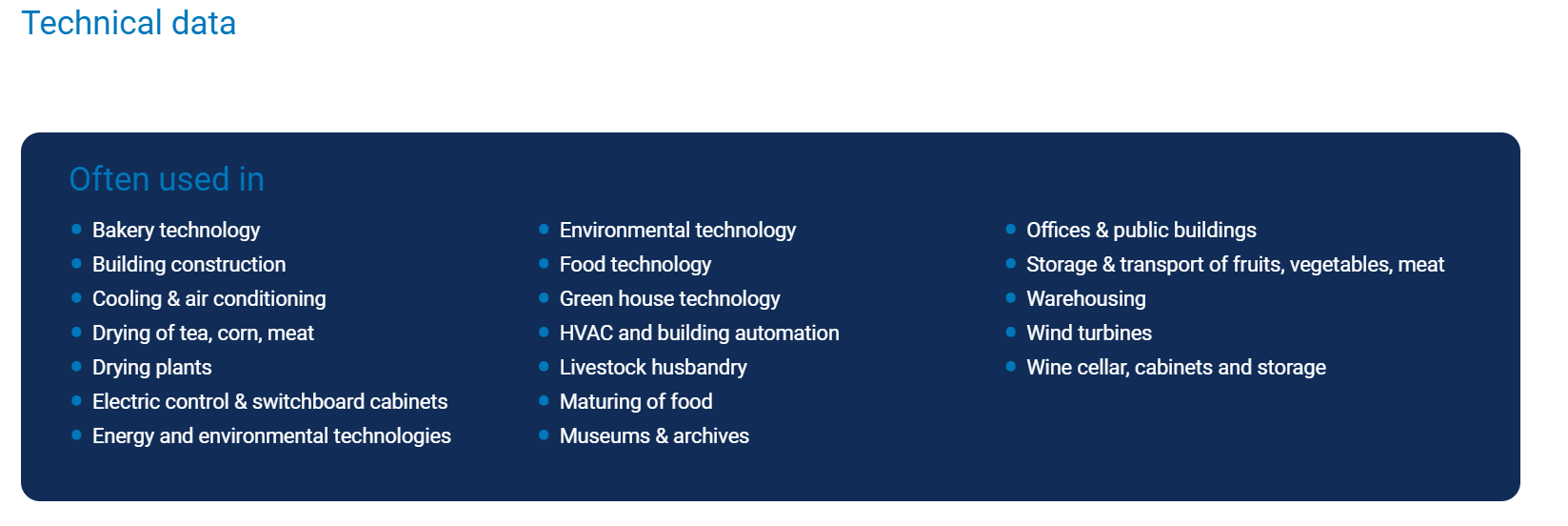 Technical data

Often used in

- Bakery technology
- Building construction
- Cooling & air conditioning
- Drying of tea, corn, meat
- Drying plants
- Electric control & switchboard cabinets
- Energy and environmental technologies

- Environmental technology
- Food technology
- Green house technology
- HVAC and building automation
- Livestock husbandry
- Maturing of food
- Museums & archives

- Offices & public buildings
- Storage & transport of fruits, vegetables, meat
- Warehousing
- Wind turbines
- Wine cellar, cabinets and storage